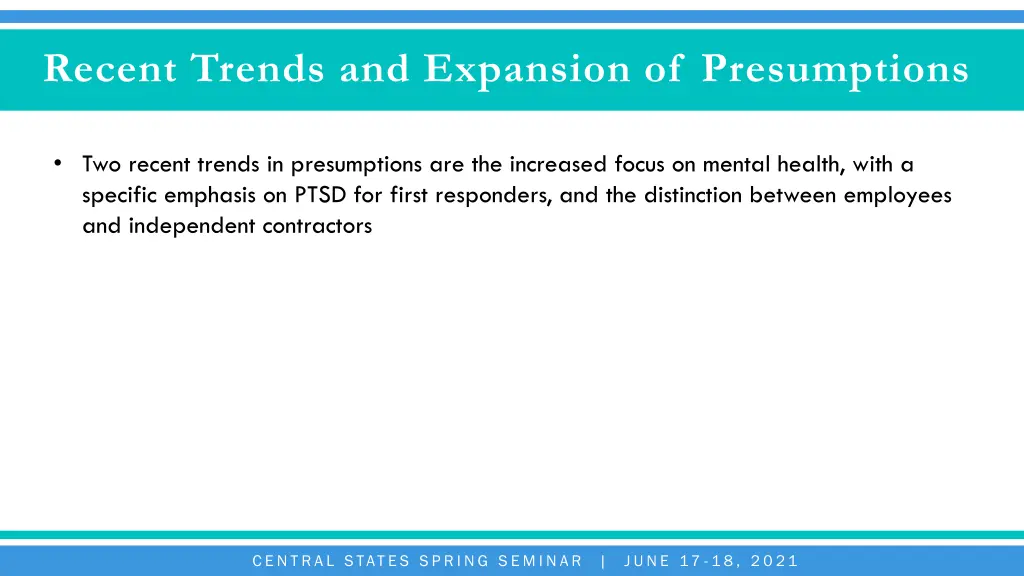 Recent Trends and Expansion of Presumptions

• Two recent trends in presumptions are the increased focus on mental health, with a specific emphasis on PTSD for first responders, and the distinction between employees and independent contractors

CENTRAL STATES SPRING SEMINAR | JUNE 17-18, 2021